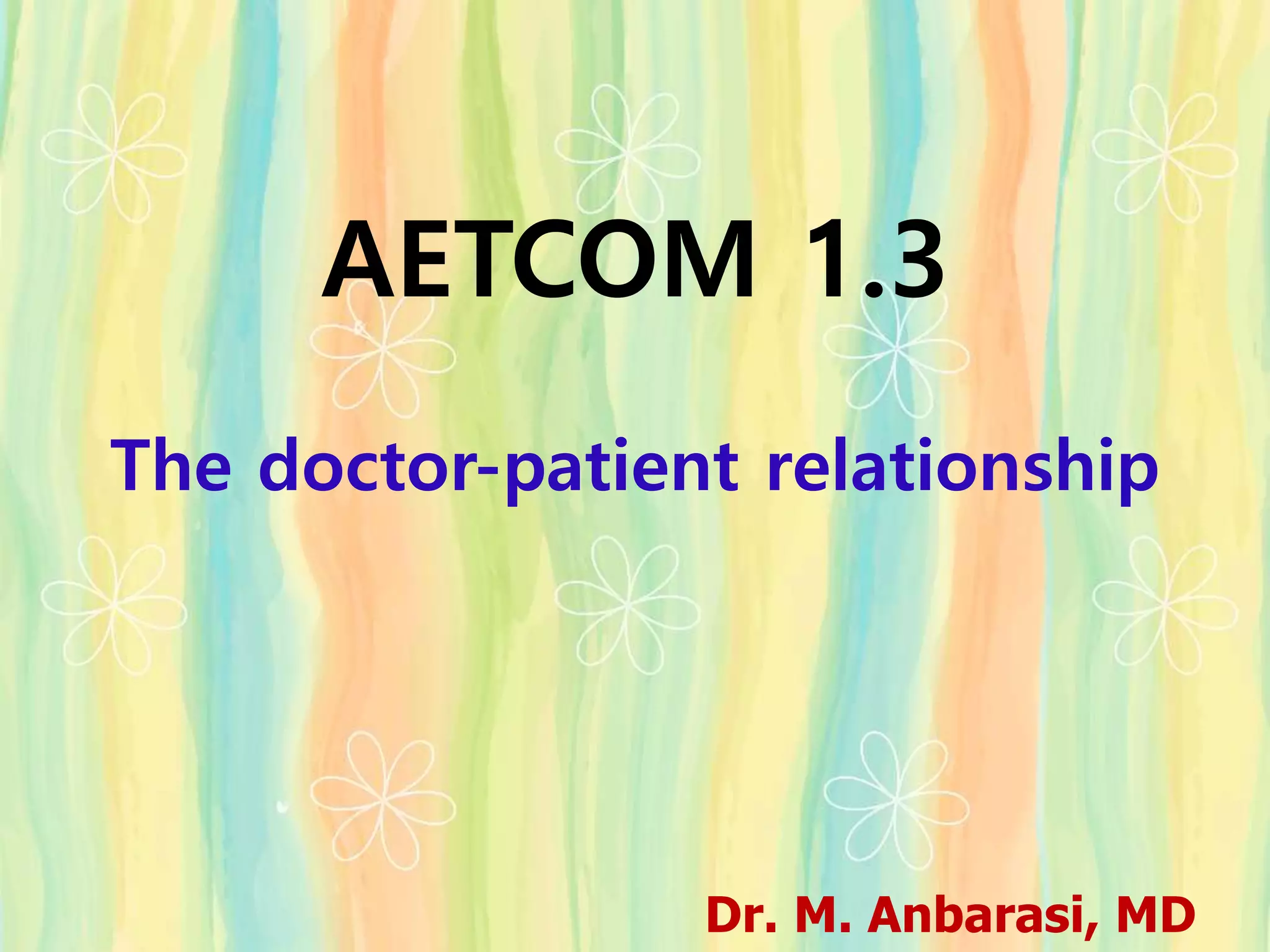 AETCOM 1.3

The doctor-patient relationship

Dr. M. Anbarasi, MD